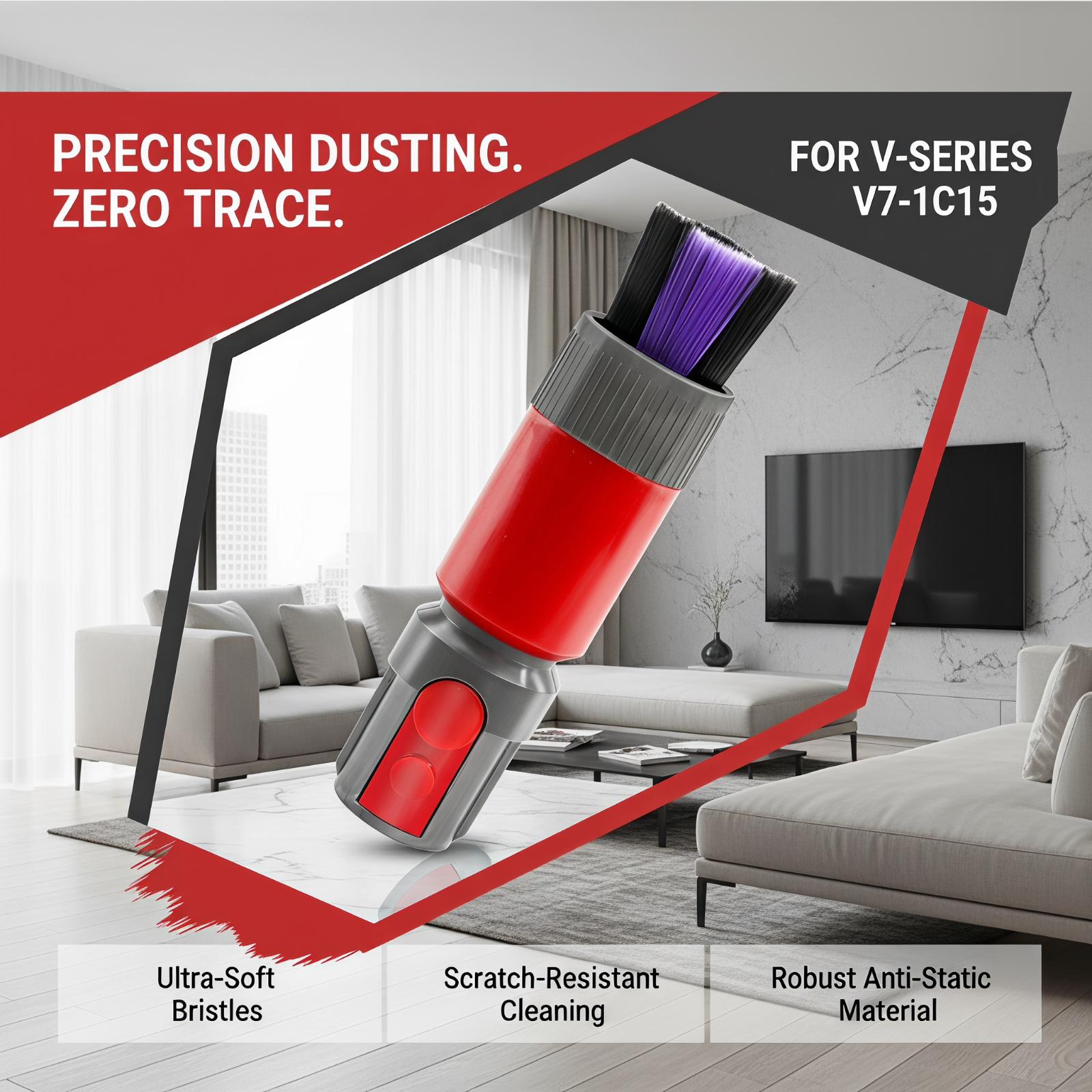 PRECISION DUSTING.
ZERO TRACE.

FOR V-SERIES
V7-1C15

Ultra-Soft
Bristles

Scratch-Resistant
Cleaning

Robust Anti-Static
Material